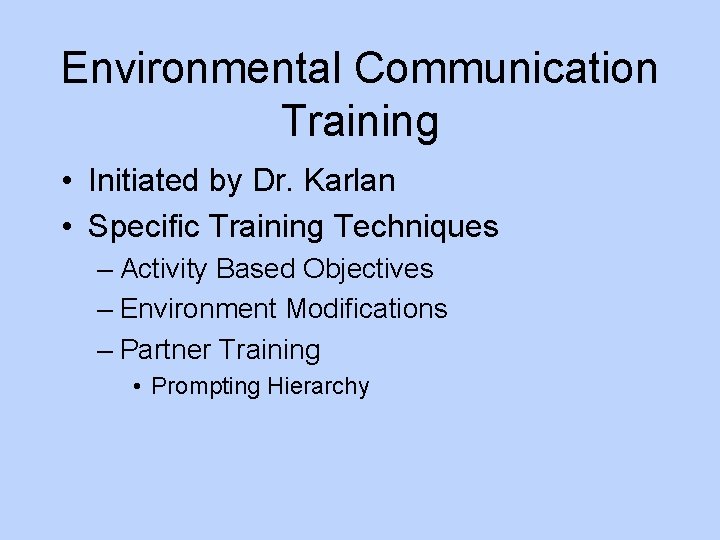 Environmental Communication Training

• Initiated by Dr. Karlan
• Specific Training Techniques
– Activity Based Objectives
– Environment Modifications
– Partner Training
• Prompting Hierarchy